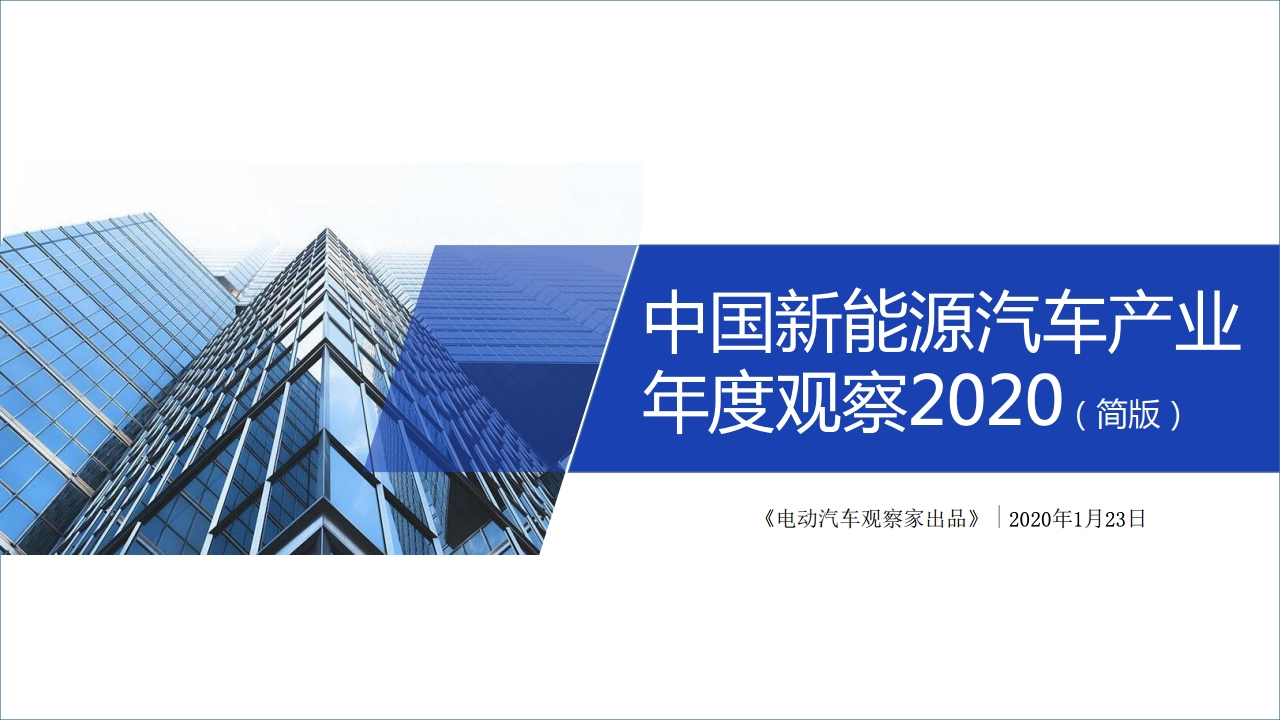 中国新能源汽车产业年度观察2020（简版）

《电动汽车观察家出品》 | 2020年1月23日